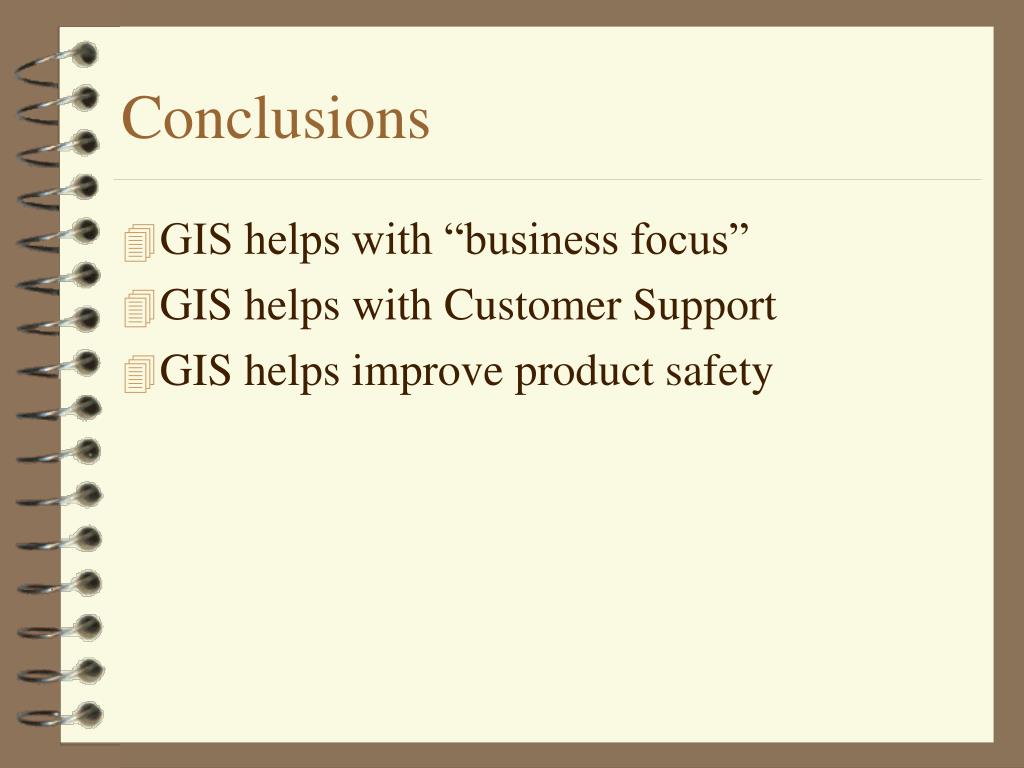 Conclusions

GIS helps with “business focus”
GIS helps with Customer Support
GIS helps improve product safety